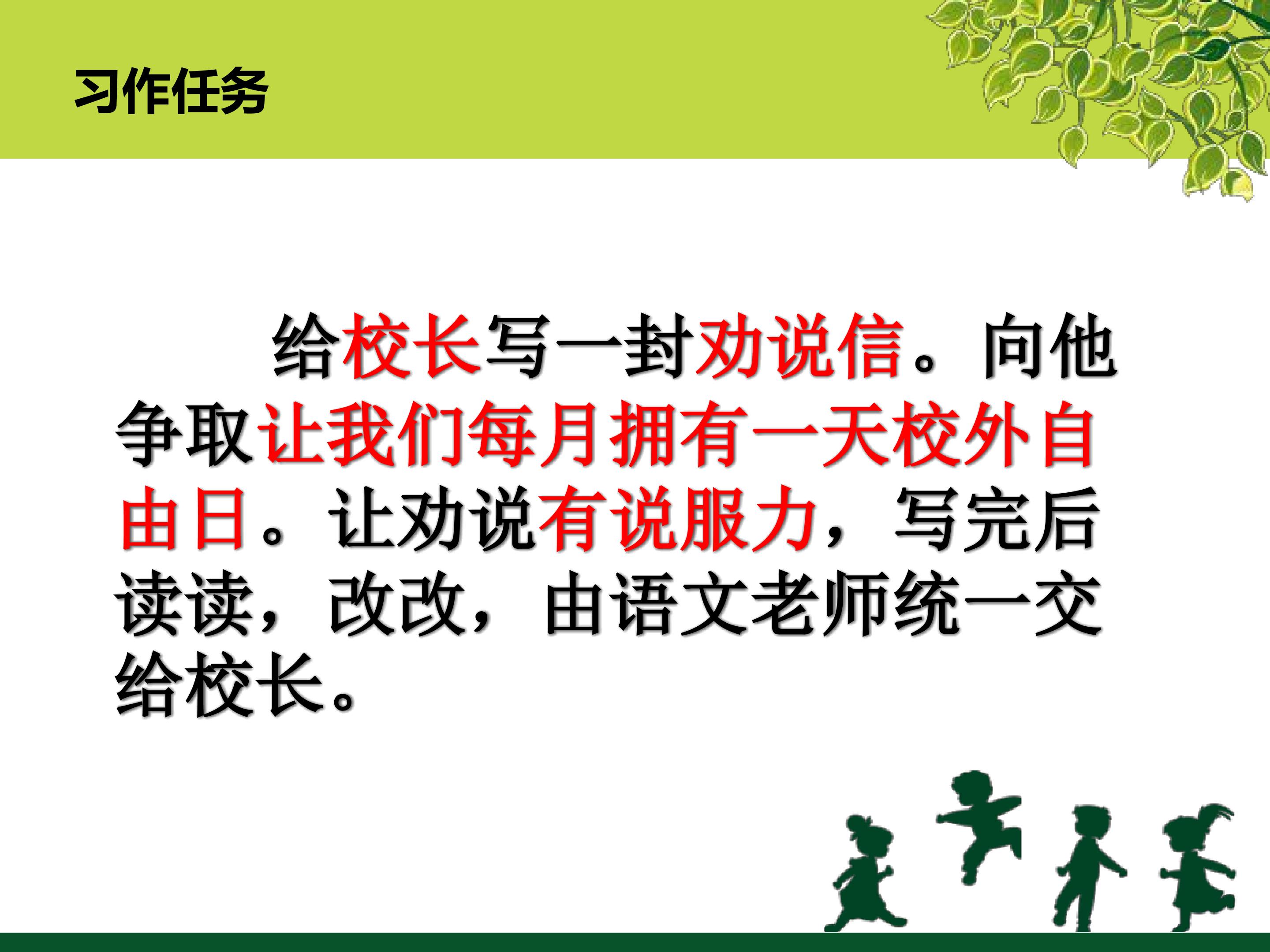 习作任务

给校长写一封劝说信。向他争取让我们每月拥有一天校外自由日。让劝说有说服力，写完后读读，改改，由语文老师统一交给校长。